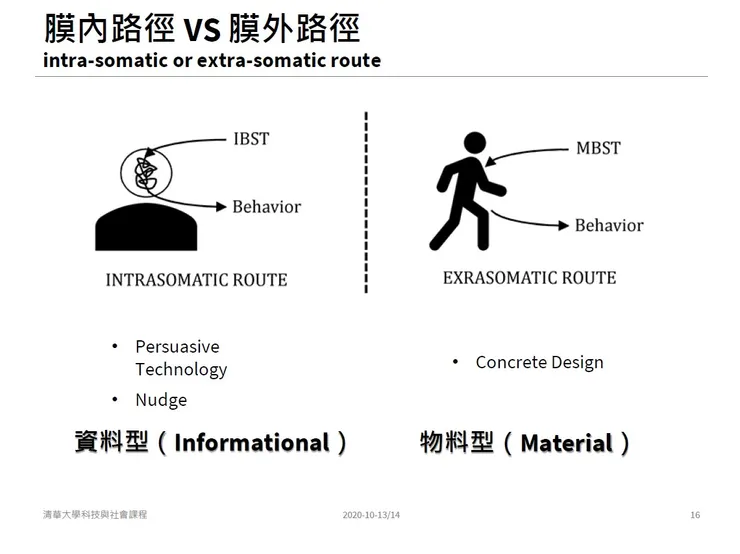 膜內路徑 VS 膜外路徑
intra-somatic or extra-somatic route

IBST
Behavior
INTRASOMATIC ROUTE

MBST
Behavior
EXRASOMATIC ROUTE

• Persuasive Technology
• Nudge

資料型（Informational）

• Concrete Design

物料型（Material）

清華大學科技與社會課程
2020-10-13/14
16